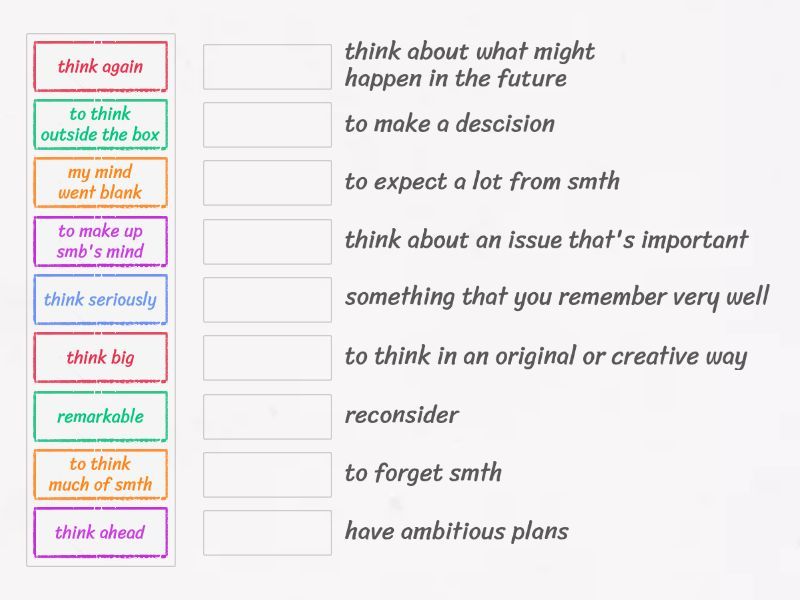 think again

to think outside the box

my mind went blank

to make up smb's mind

think seriously

think big

remarkable

to think much of smth

think ahead

think about what might happen in the future

to make a descision

to expect a lot from smth

think about an issue that's important

something that you remember very well

to think in an original or creative way

reconsider

to forget smth

have ambitious plans